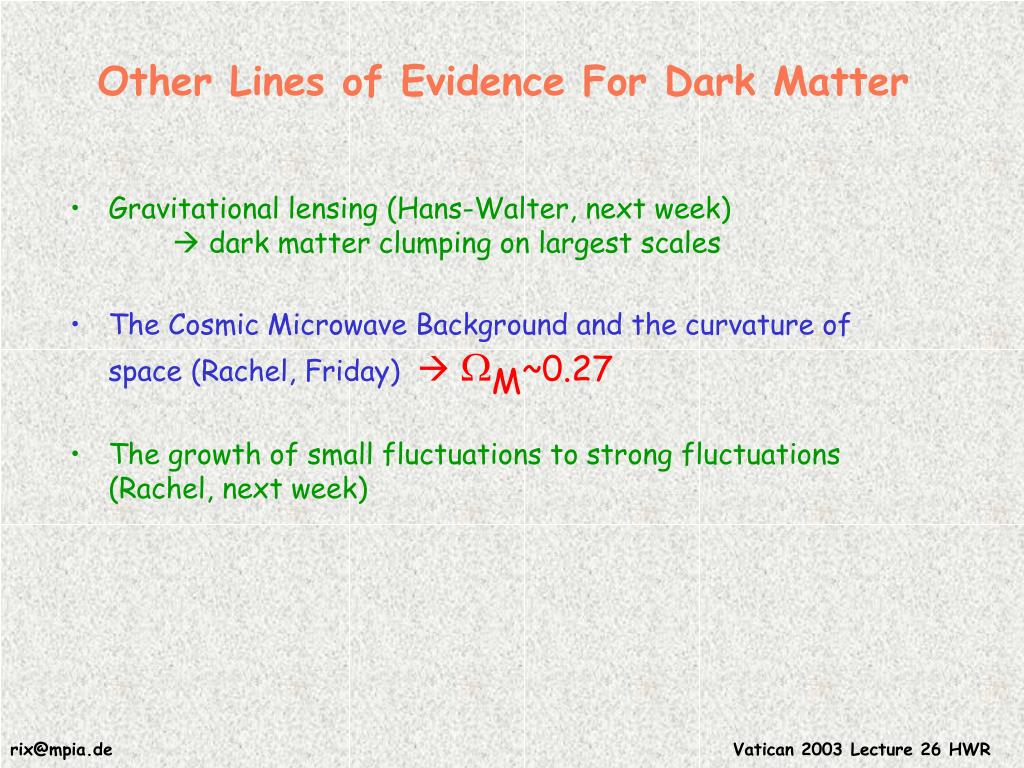 Other Lines of Evidence For Dark Matter

• Gravitational lensing (Hans-Walter, next week)
→ dark matter clumping on largest scales

• The Cosmic Microwave Background and the curvature of space (Rachel, Friday) → $\Omega_M$~0.27

• The growth of small fluctuations to strong fluctuations (Rachel, next week)

rix@mpia.de

Vatican 2003 Lecture 26 HWR